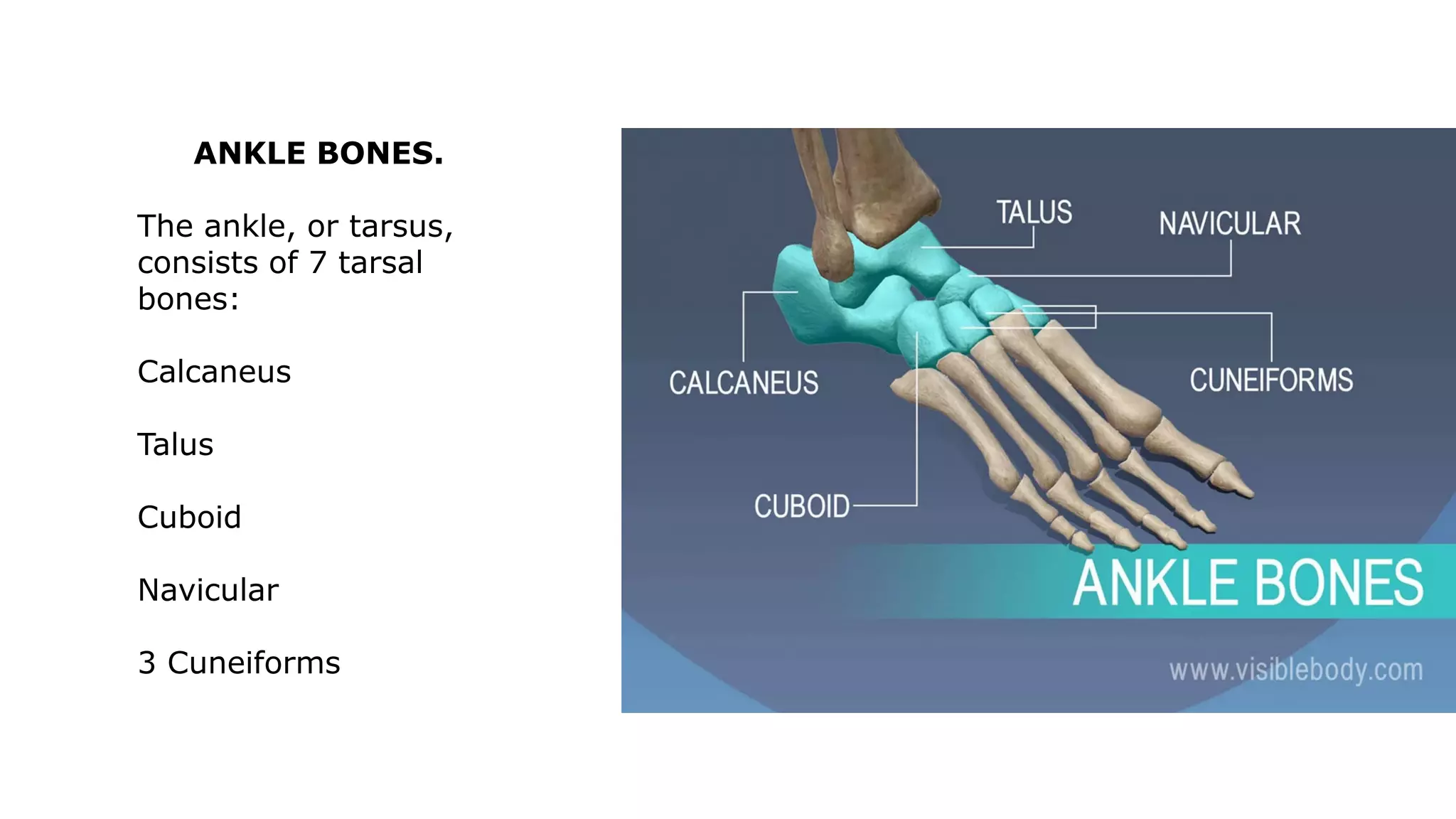 ANKLE BONES.

The ankle, or tarsus, consists of 7 tarsal bones:

Calcaneus

Talus

Cuboid

Navicular

3 Cuneiforms

TALUS

NAVICULAR

CALCANEUS

CUNEIFORMS

CUBOID

ANKLE BONES

www.visiblebody.com